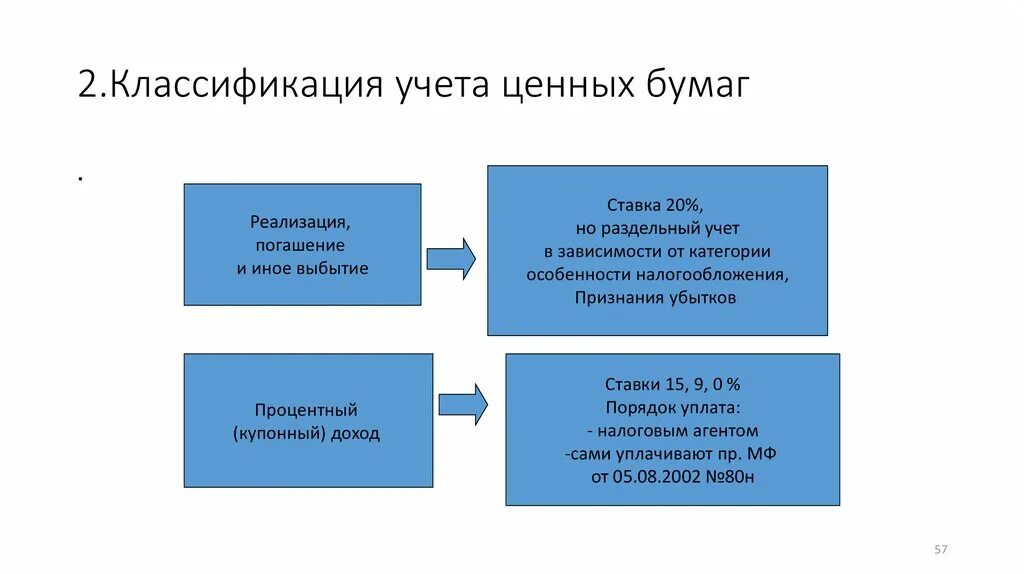 2.Классификация учета ценных бумаг

.

Реализация,
погашение
и иное выбытие

Ставка 20%,
но раздельный учет
в зависимости от категории
особенности налогообложения,
Признания убытков

Процентный
(купонный) доход

Ставки 15, 9, 0 %
Порядок уплата:
- налоговым агентом
-сами уплачивают пр. МФ
от 05.08.2002 №80н

57